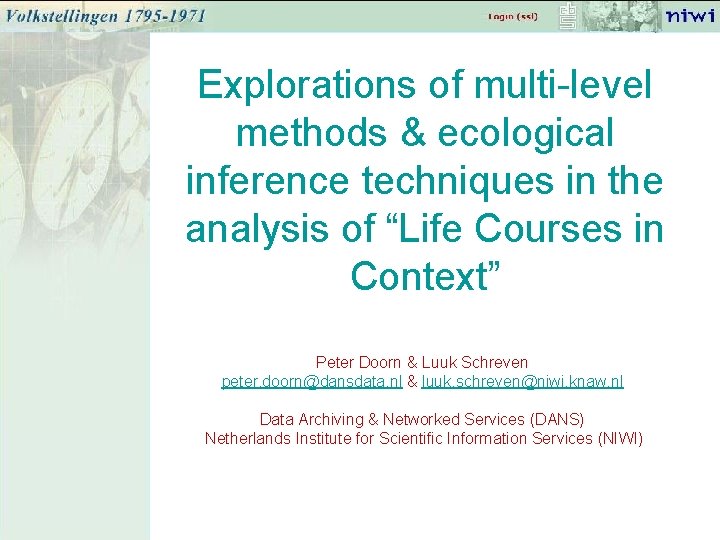 Volkstellingen 1795-1971

Login (ssl)

niwi

Explorations of multi-level methods & ecological inference techniques in the analysis of “Life Courses in Context”

Peter Doorn & Luuk Schreven
peter.doorn@dansdata.nl & luuk.schreven@niwi.knaw.nl

Data Archiving & Networked Services (DANS)
Netherlands Institute for Scientific Information Services (NIWI)